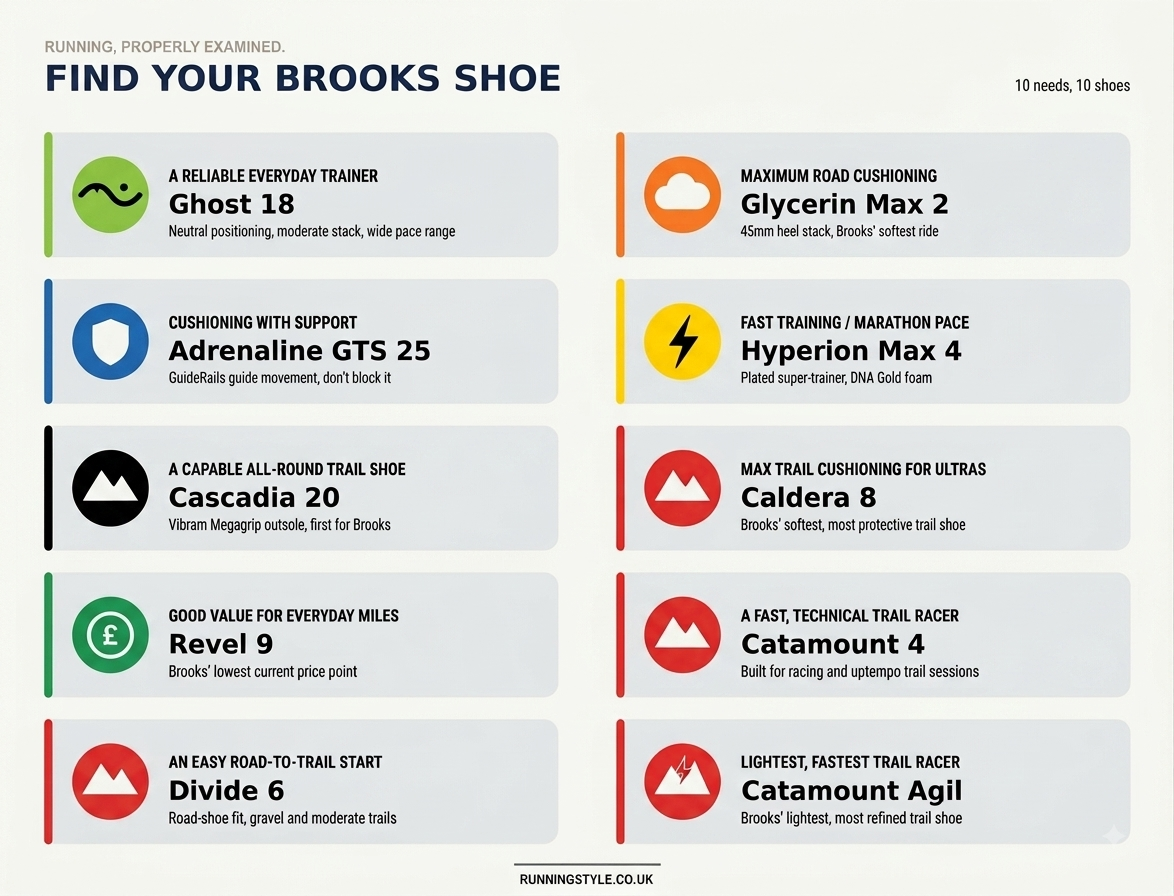 RUNNING, PROPERLY EXAMINED.
FIND YOUR BROOKS SHOE

10 needs, 10 shoes

A RELIABLE EVERYDAY TRAINER
Ghost 18
Neutral positioning, moderate stack, wide pace range

CUSHIONING WITH SUPPORT
Adrenaline GTS 25
GuideRails guide movement, don't block it

A CAPABLE ALL-ROUND TRAIL SHOE
Cascadia 20
Vibram Megagrip outsole, first for Brooks

GOOD VALUE FOR EVERYDAY MILES
Revel 9
Brooks' lowest current price point

AN EASY ROAD-TO-TRAIL START
Divide 6
Road-shoe fit, gravel and moderate trails

MAXIMUM ROAD CUSHIONING
Glycerin Max 2
45mm heel stack, Brooks' softest ride

FAST TRAINING / MARATHON PACE
Hyperion Max 4
Plated super-trainer, DNA Gold foam

MAX TRAIL CUSHIONING FOR ULTRAS
Caldera 8
Brooks' softest, most protective trail shoe

A FAST, TECHNICAL TRAIL RACER
Catamount 4
Built for racing and uptempo trail sessions

LIGHTEST, FASTEST TRAIL RACER
Catamount Agil
Brooks' lightest, most refined trail shoe

RUNNINGSTYLE.CO.UK